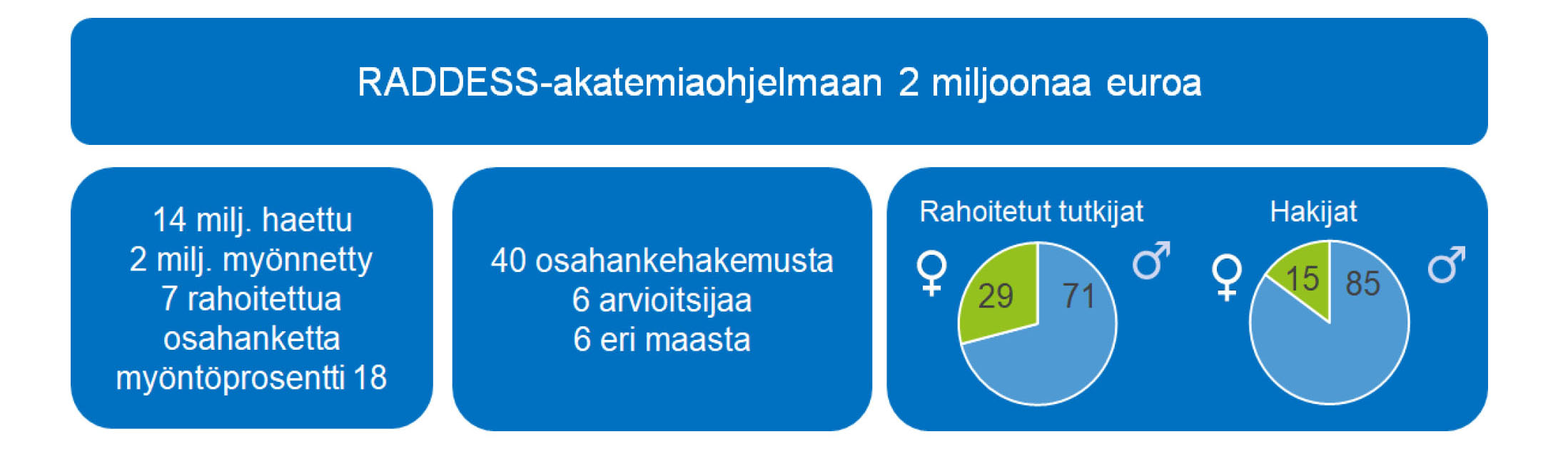 RADDESS-akatemiaohjelmaan 2 miljoonaa euroa

14 milj. haettu
2 milj. myönnetty
7 rahoitettua osahanketta
myöntöprosentti 18

40 osahankehakemusta
6 arvioitsijaa
6 eri maasta

Rahoitetut tutkijat

♀ 29 71 ♂

Hakijat

♀ 15 85 ♂